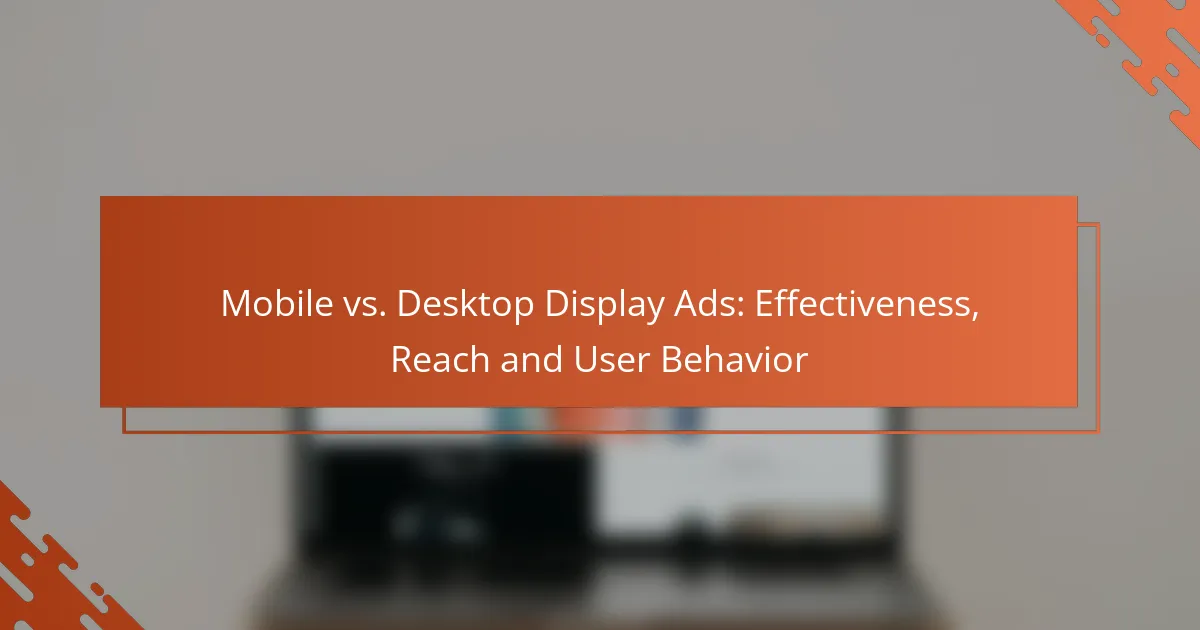 Mobile vs. Desktop Display Ads: Effectiveness, Reach and User Behavior